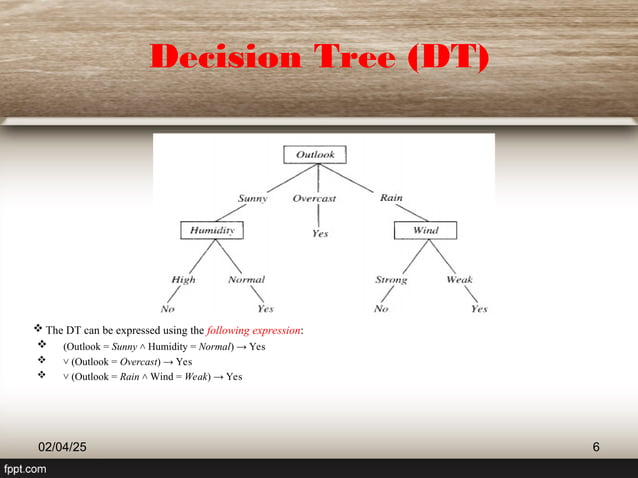 Decision Tree (DT)

Outlook

Sunny Overcast Rain

Humidity Yes Wind

High Normal Strong Weak

No Yes No Yes

❖ The DT can be expressed using the following expression:

❖ (Outlook = Sunny ∧ Humidity = Normal) → Yes

❖ ∨ (Outlook = Overcast) → Yes

❖ ∨ (Outlook = Rain ∧ Wind = Weak) → Yes

02/04/25

6

fppt.com